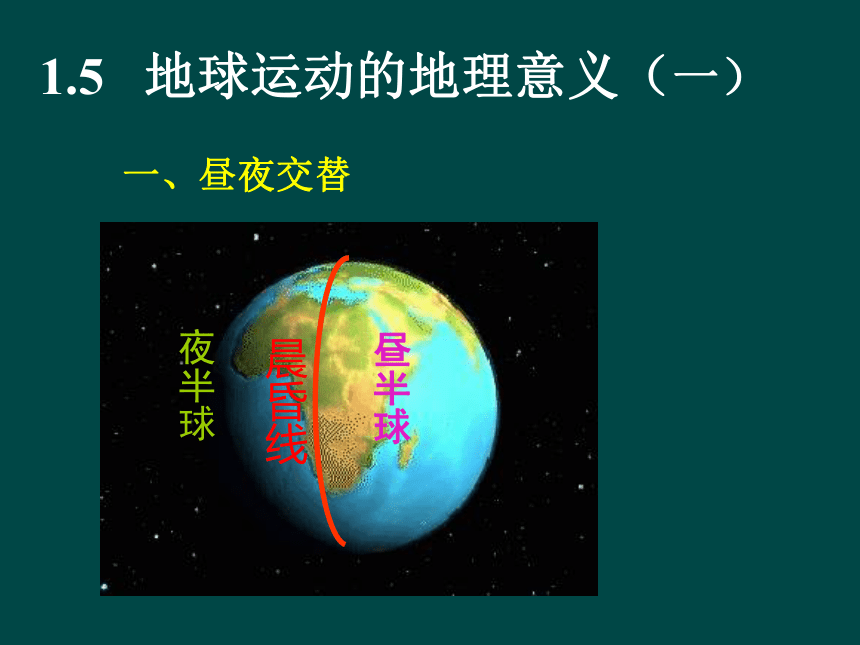 1.5 地球运动的地理意义（一）

一、昼夜交替

夜半球

晨昏线

昼半球